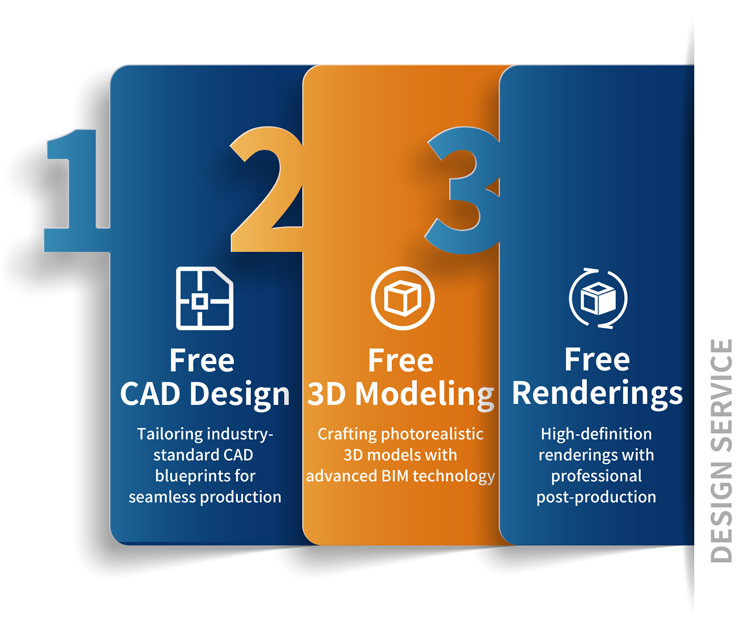 1

Free CAD Design

Tailoring industry-standard CAD blueprints for seamless production

2

Free 3D Modeling

Crafting photorealistic 3D models with advanced BIM technology

3

Free Renderings

High-definition renderings with professional post-production

DESIGN SERVICE